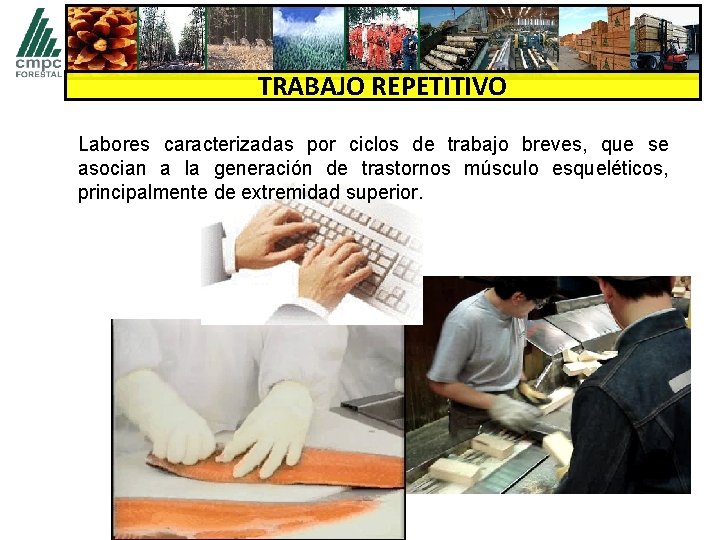 cmpc
FORESTAL

TRABAJO REPETITIVO

Labores caracterizadas por ciclos de trabajo breves, que se asocian a la generación de trastornos músculo esqueléticos, principalmente de extremidad superior.